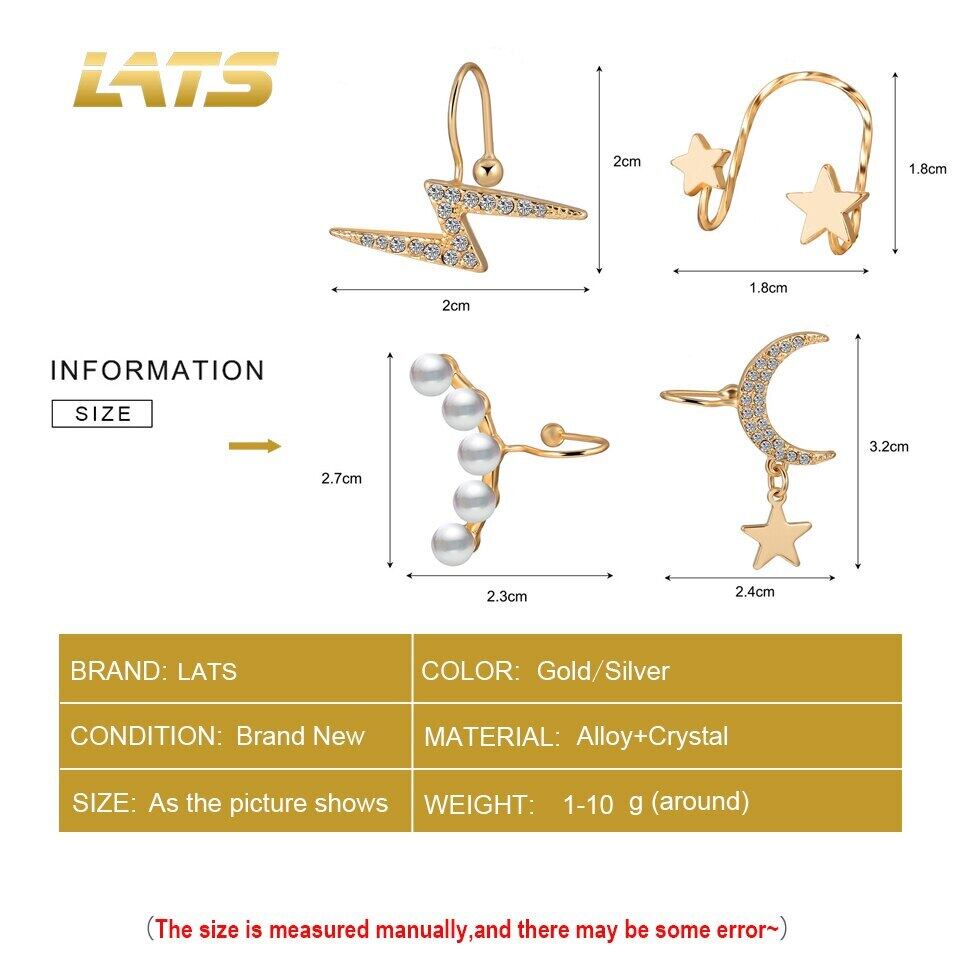 LATS

2cm

2cm

1.8cm

1.8cm

INFORMATION

SIZE

2.7cm

2.3cm

3.2cm

2.4cm

| BRAND: LATS | COLOR: Gold/Silver |
|---|---|
| CONDITION: Brand New | MATERIAL: Alloy+Crystal |
| SIZE: As the picture shows | WEIGHT: 1-10 g (around) |

(The size is measured manually,and there may be some error~)